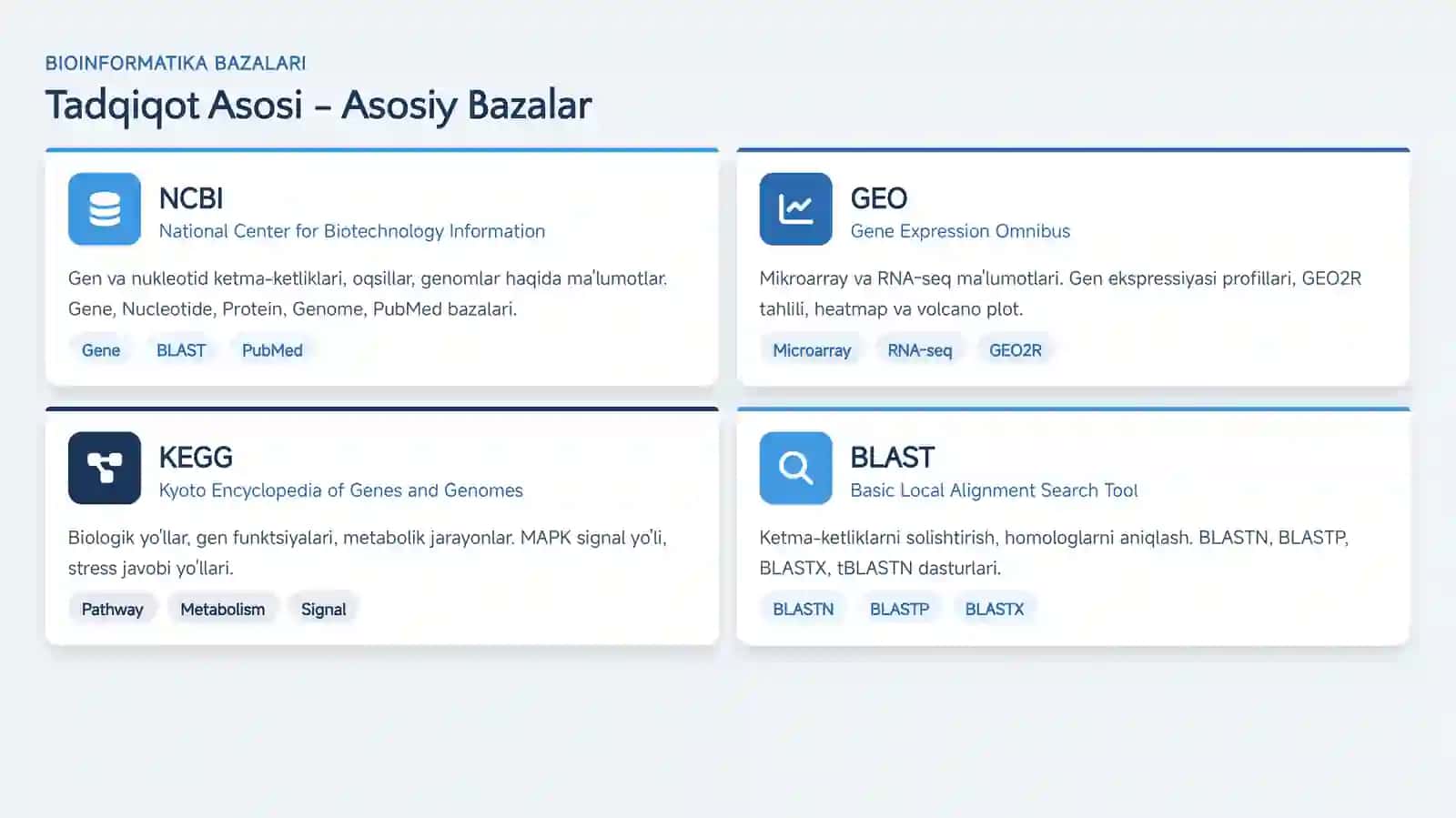 BIOINFORMATIKA BAZALARI

Tadqiqot Asosi – Asosiy Bazalar

NCBI
National Center for Biotechnology Information

Gen va nukleotid ketma-ketliklari, oqsillar, genomlar haqida ma'lumotlar. Gene, Nucleotide, Protein, Genome, PubMed bazalari.

Gene BLAST PubMed

GEO
Gene Expression Omnibus

Mikroarray va RNA-seq ma'lumotlari. Gen ekspressiyasi profillari, GEO2R tahlili, heatmap va volcano plot.

Microarray RNA-seq GEO2R

KEGG
Kyoto Encyclopedia of Genes and Genomes

Biologik yo'llar, gen funktsiyalari, metabolik jarayonlar. MAPK signal yo'li, stress javobi yo'llari.

Pathway Metabolism Signal

BLAST
Basic Local Alignment Search Tool

Ketma-ketliklarni solishtirish, homologlarni aniqlash. BLASTN, BLASTP, BLASTX, tBLASTN dasturlari.

BLASTN BLASTP BLASTX